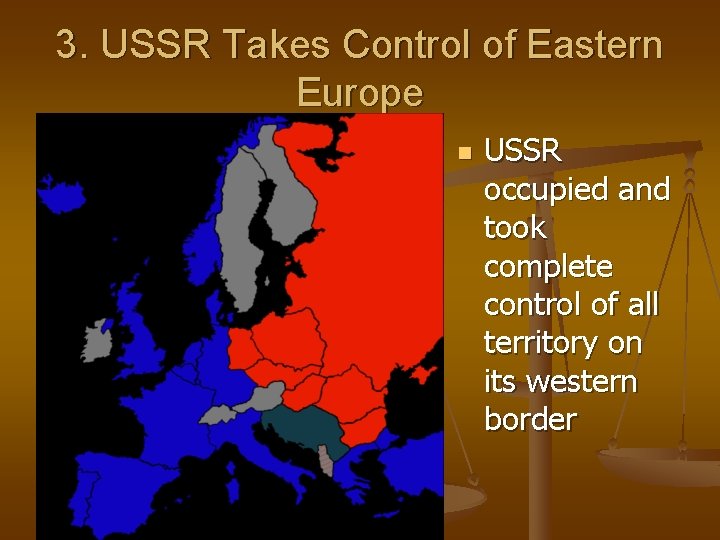 3. USSR Takes Control of Eastern Europe

USSR occupied and took complete control of all territory on its western border